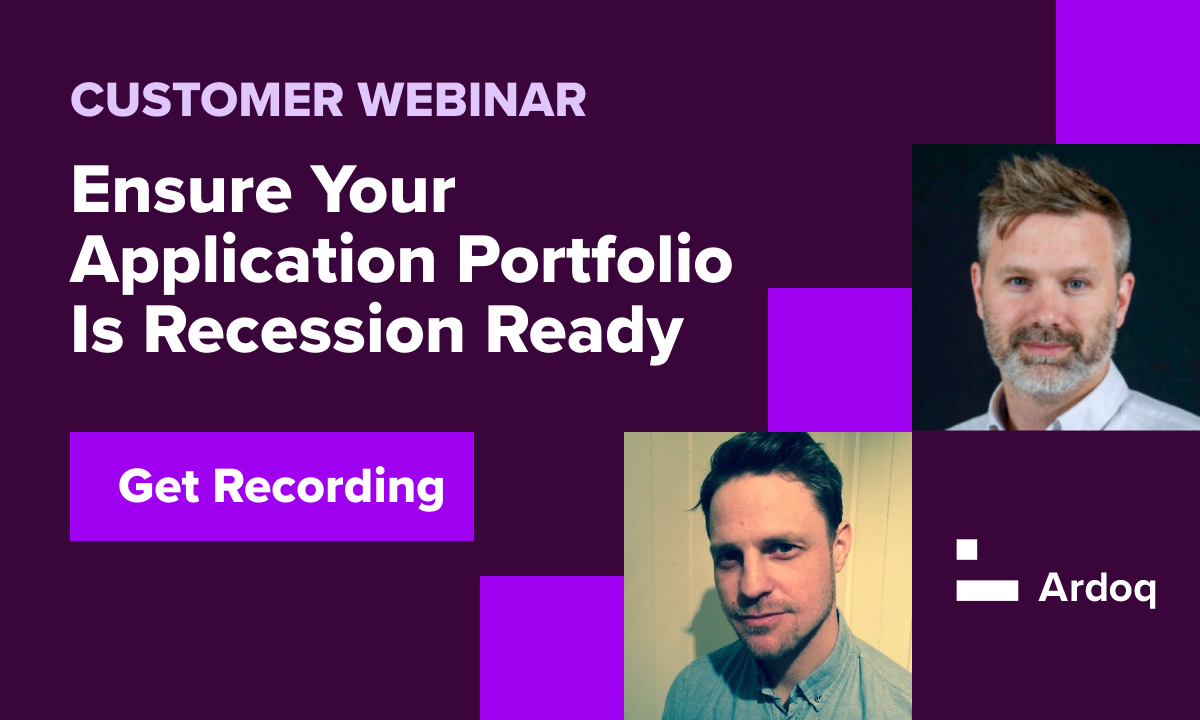 CUSTOMER WEBINAR

Ensure Your Application Portfolio Is Recession Ready

Get Recording

Ardoq